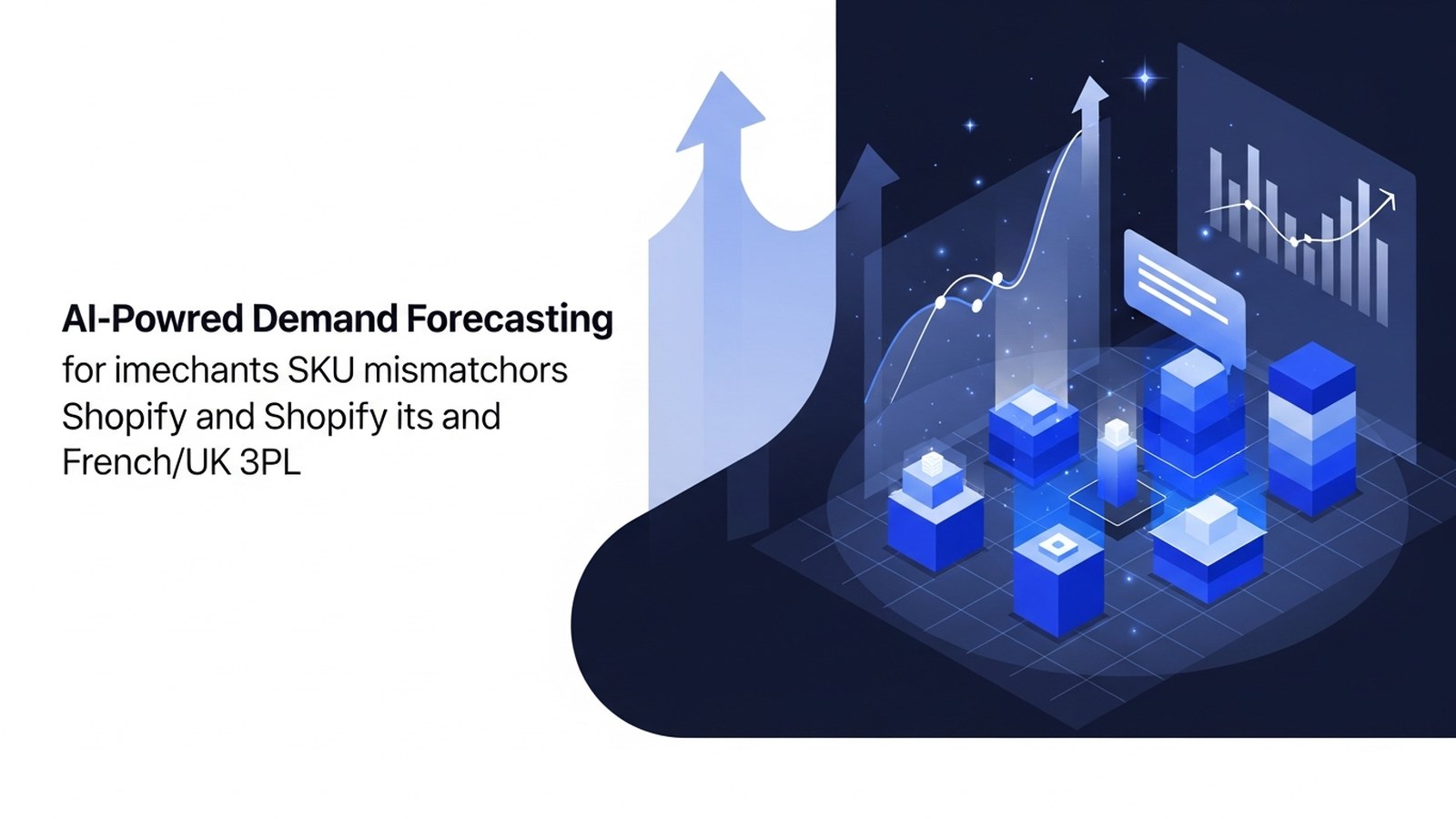 AI-Powred Demand Forecasting

for imechants SKU mismatchors Shopify and Shopify its and French/UK 3PL